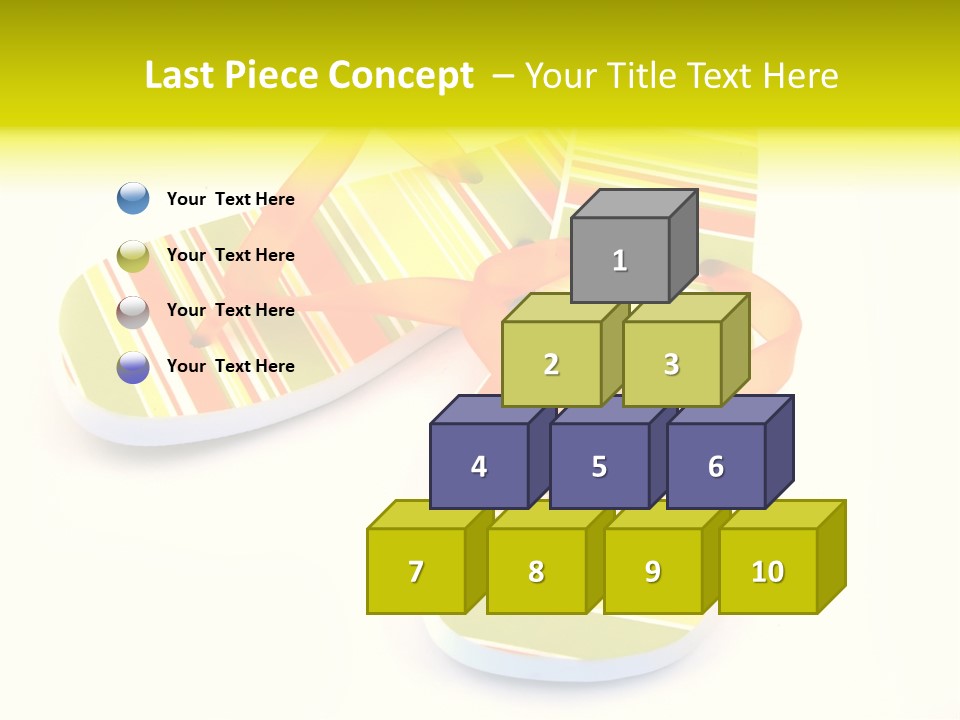 Last Piece Concept – Your Title Text Here

Your Text Here

Your Text Here

Your Text Here

Your Text Here

1

2

3

4

5

6

7

8

9

10